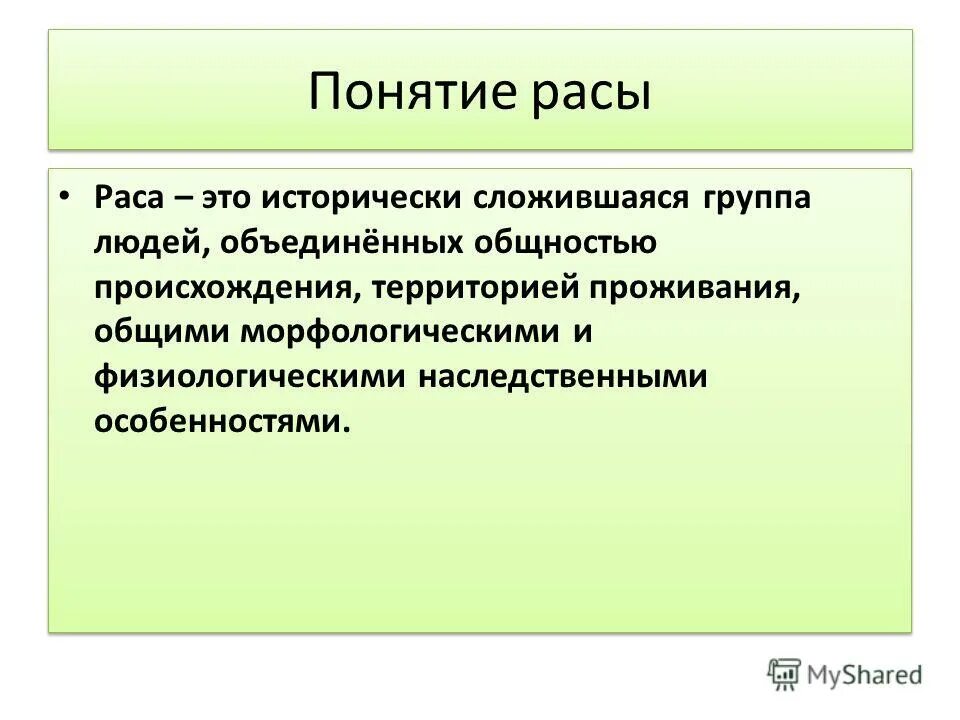 Понятие расы

• Раса – это исторически сложившаяся группа людей, объединённых общностью происхождения, территорией проживания, общими морфологическими и физиологическими наследственными особенностями.

MyShared